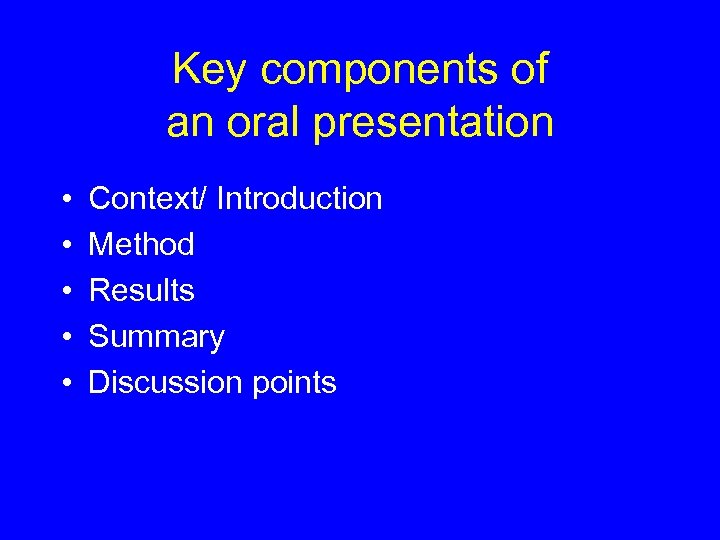 Key components of an oral presentation

• Context/ Introduction
• Method
• Results
• Summary
• Discussion points